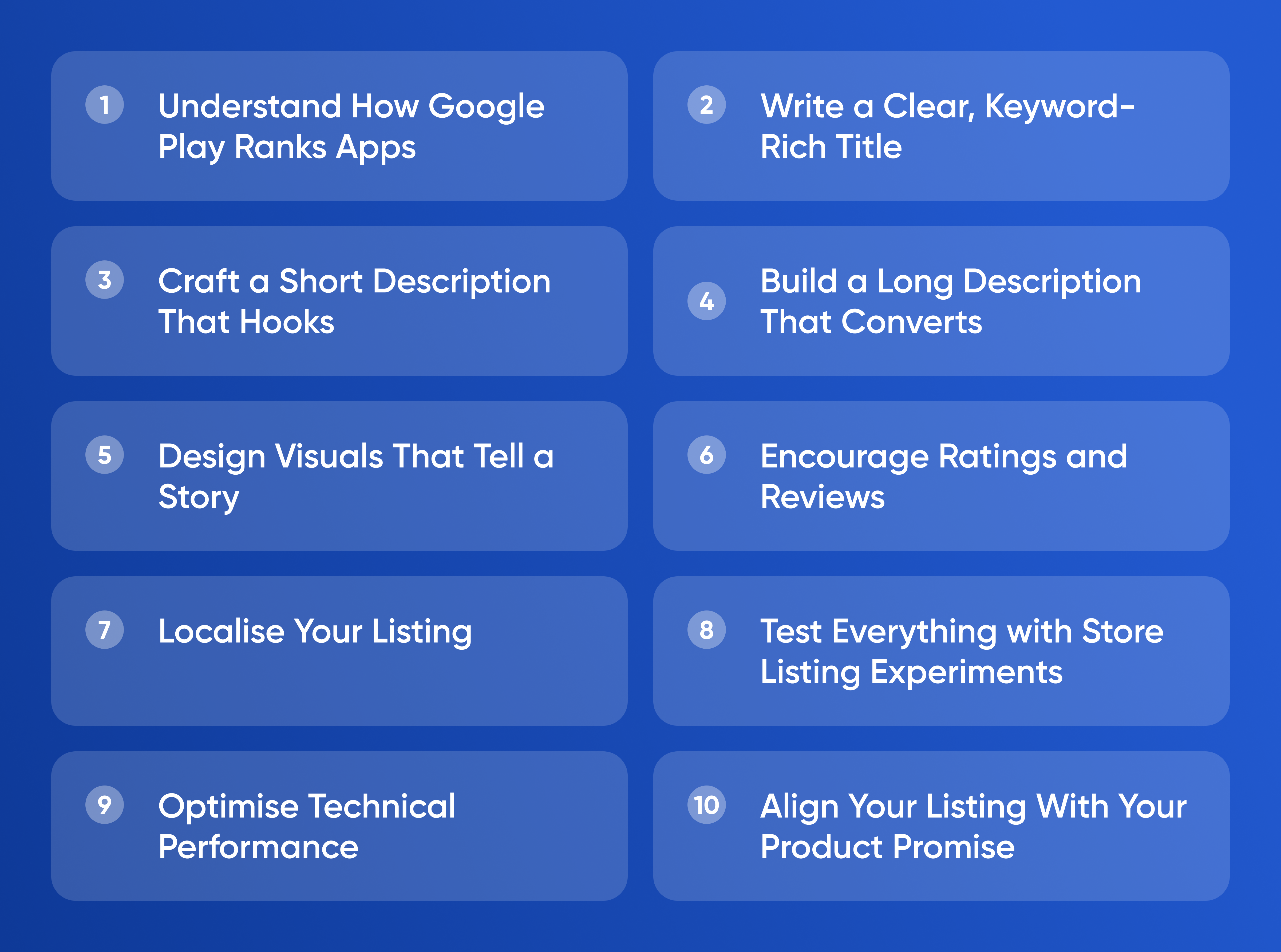 1 Understand How Google Play Ranks Apps

2 Write a Clear, Keyword-Rich Title

3 Craft a Short Description That Hooks

4 Build a Long Description That Converts

5 Design Visuals That Tell a Story

6 Encourage Ratings and Reviews

7 Localise Your Listing

8 Test Everything with Store Listing Experiments

9 Optimise Technical Performance

10 Align Your Listing With Your Product Promise